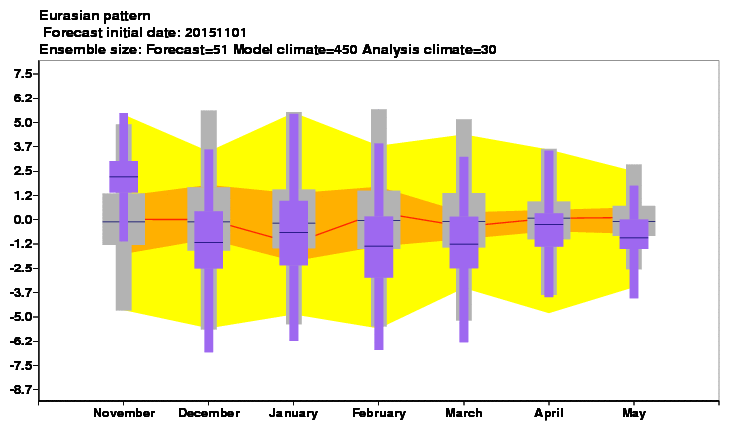 Eurasian pattern
Forecast initial date: 20151101
Ensemble size: Forecast=51 Model climate=450 Analysis climate=30

7.5
6.2
5.0
3.7
2.5
1.2
0.0
-1.2
-2.5
-3.7
-5.0
-6.2
-7.5
-8.7

November December January February March April May